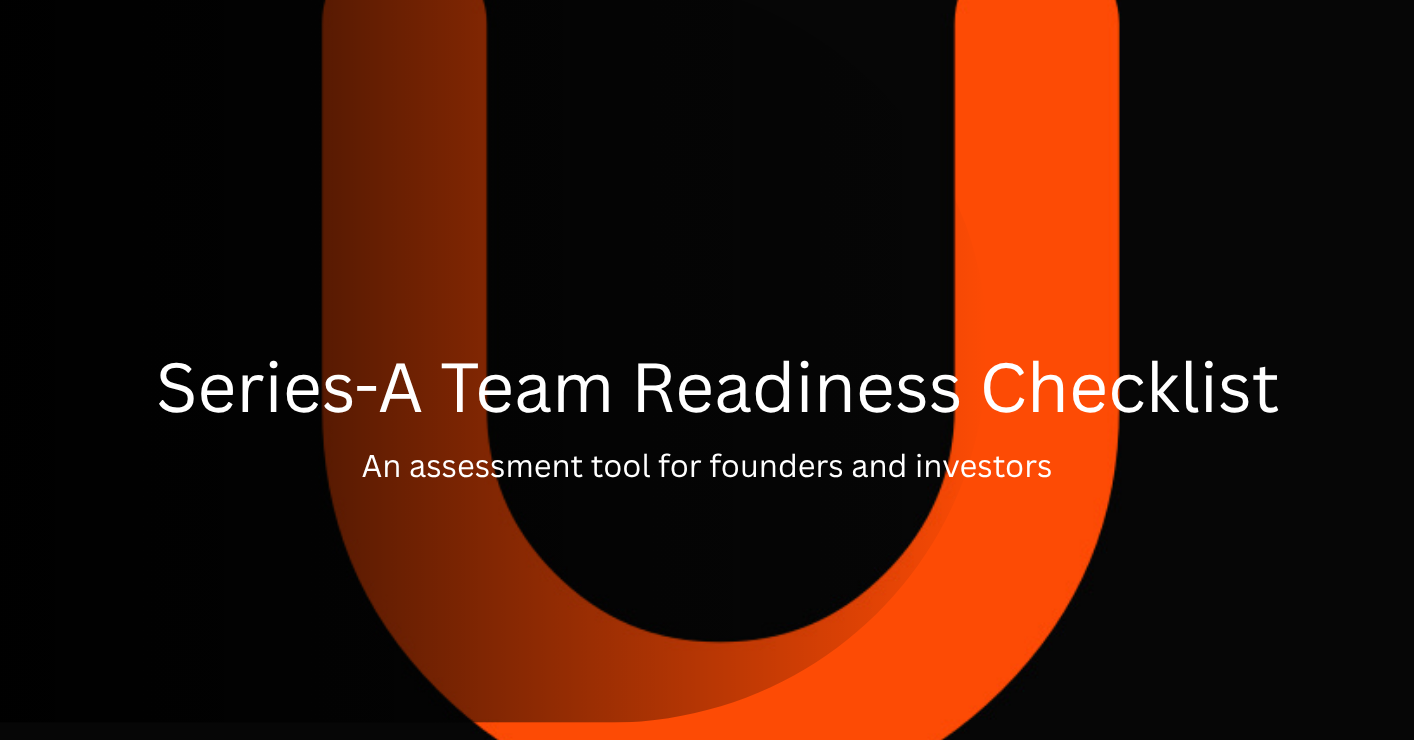 Series-A Team Readiness Checklist

An assessment tool for founders and investors